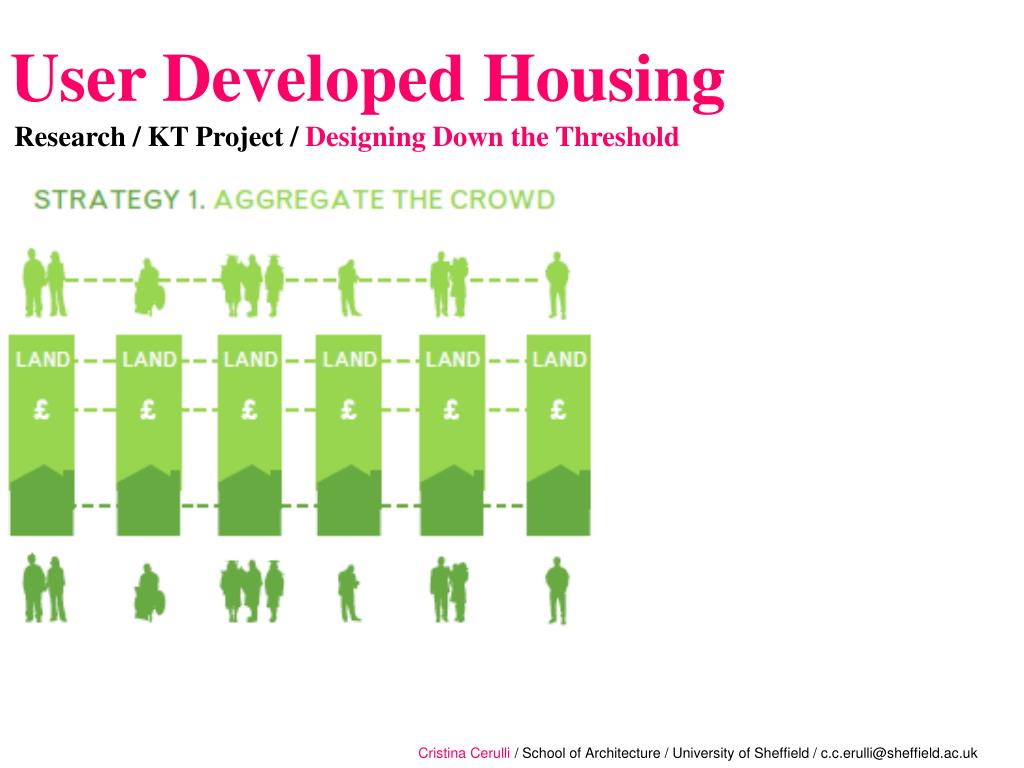 User Developed Housing

Research / KT Project / Designing Down the Threshold

STRATEGY 1. AGGREGATE THE CROWD

LAND LAND LAND LAND LAND LAND

£ £ £ £ £ £

Cristina Cerulli / School of Architecture / University of Sheffield / c.c.erulli@sheffield.ac.uk